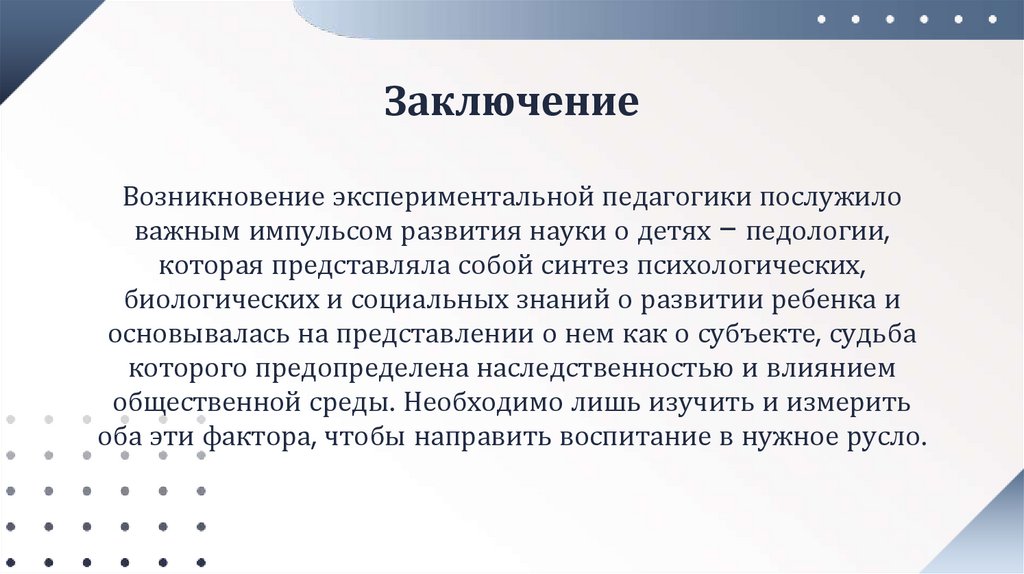 Заключение

Возникновение экспериментальной педагогики послужило важным импульсом развития науки о детях − педологии, которая представляла собой синтез психологических, биологических и социальных знаний о развитии ребенка и основывалась на представлении о нем как о субъекте, судьба которого предопределена наследственностью и влиянием общественной среды. Необходимо лишь изучить и измерить оба эти фактора, чтобы направить воспитание в нужное русло.